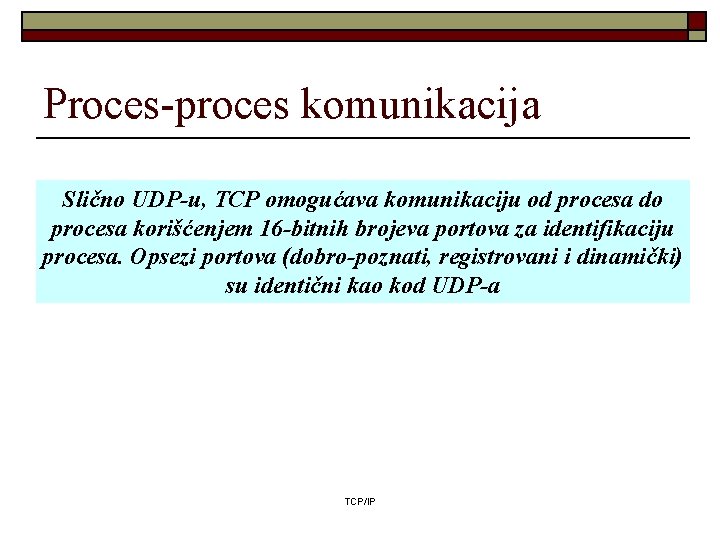 Proces-proces komunikacija

Slično UDP-u, TCP omogućava komunikaciju od procesa do procesa korišćenjem 16-bitnih brojeva portova za identifikaciju procesa. Opsezi portova (dobro-poznati, registrovani i dinamički) su identični kao kod UDP-a

TCP/IP